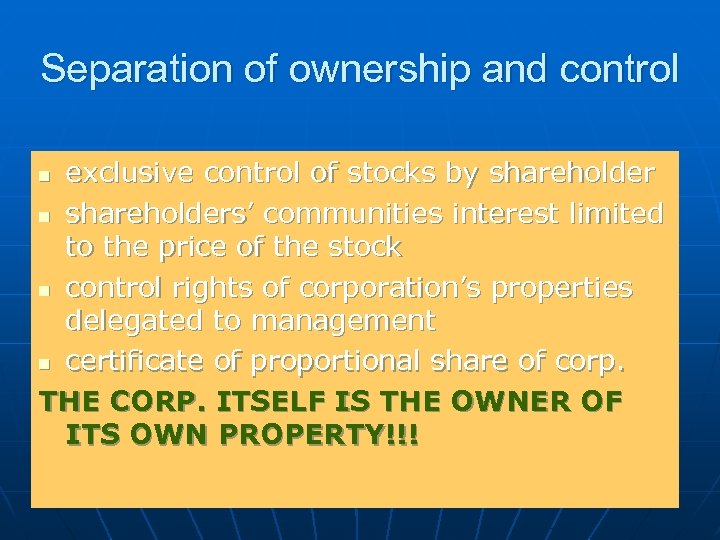 Separation of ownership and control

- exclusive control of stocks by shareholder
- shareholders' communities interest limited to the price of the stock
- control rights of corporation's properties delegated to management
- certificate of proportional share of corp.

THE CORP. ITSELF IS THE OWNER OF ITS OWN PROPERTY!!!